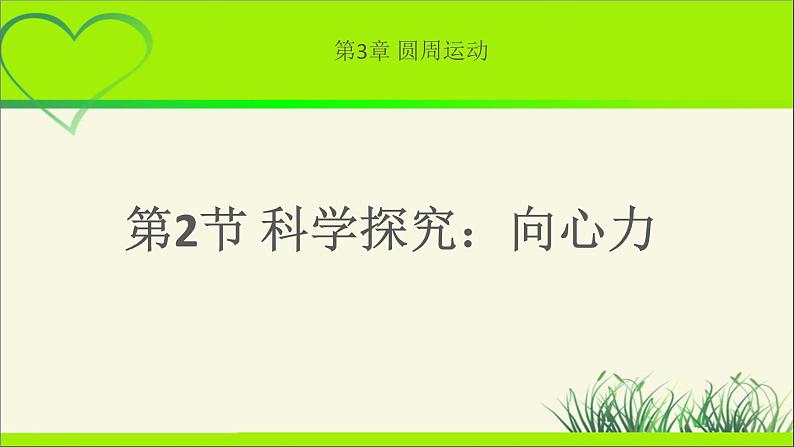 第3章 圆周运动

第2节 科学探究：向心力